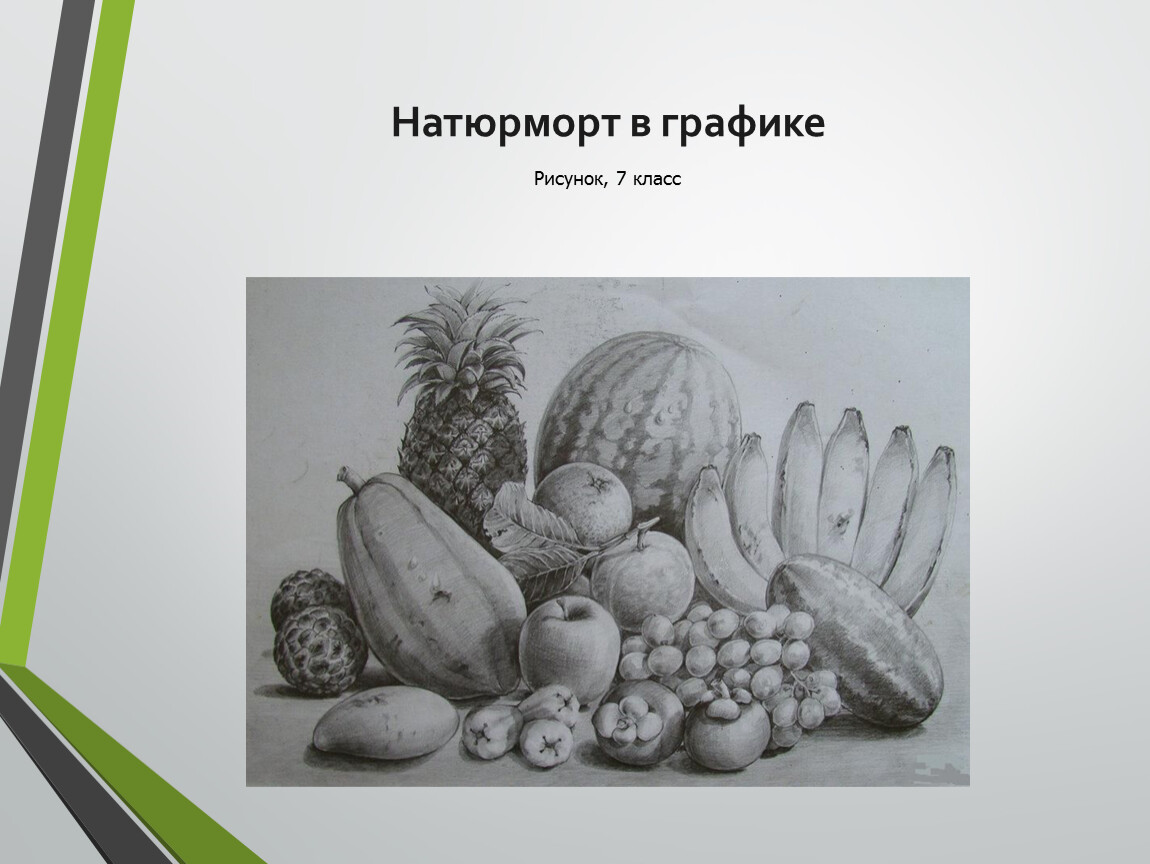 Натюрморт в графике

Рисунок, 7 класс